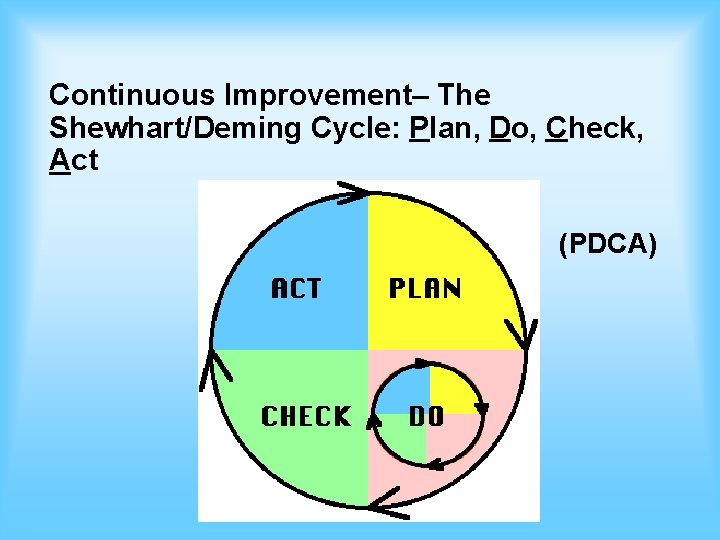 Continuous Improvement– The Shewhart/Deming Cycle: Plan, Do, Check, Act

(PDCA)

ACT

PLAN

CHECK

DO